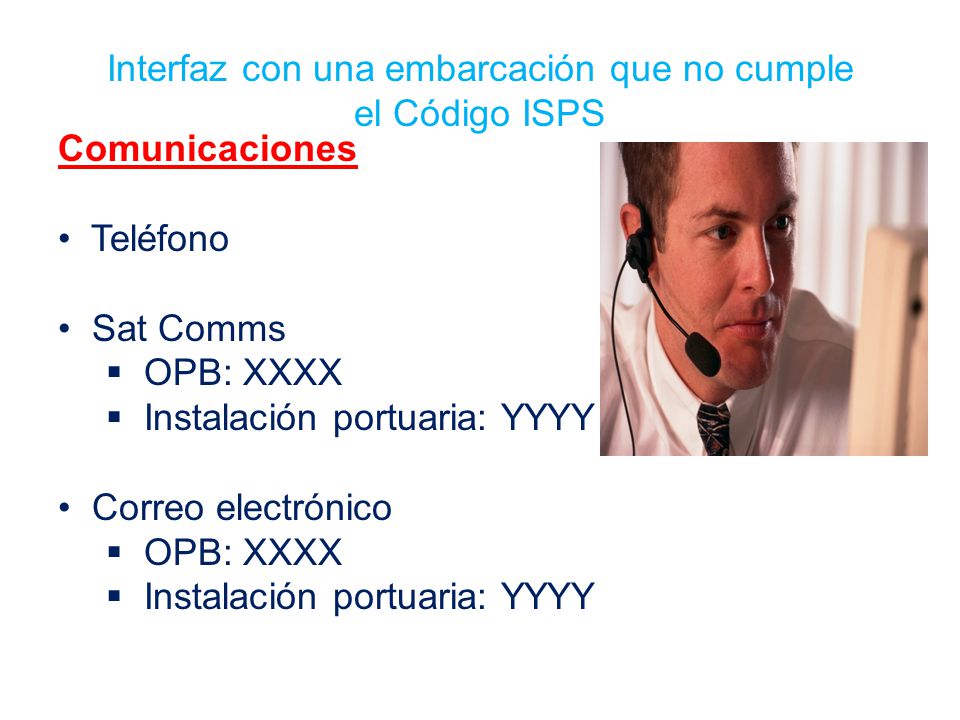 Interfaz con una embarcación que no cumple el Código ISPS

Comunicaciones

• Teléfono

• Sat Comms
▪ OPB: XXXX
▪ Instalación portuaria: YYYY

• Correo electrónico
▪ OPB: XXXX
▪ Instalación portuaria: YYYY